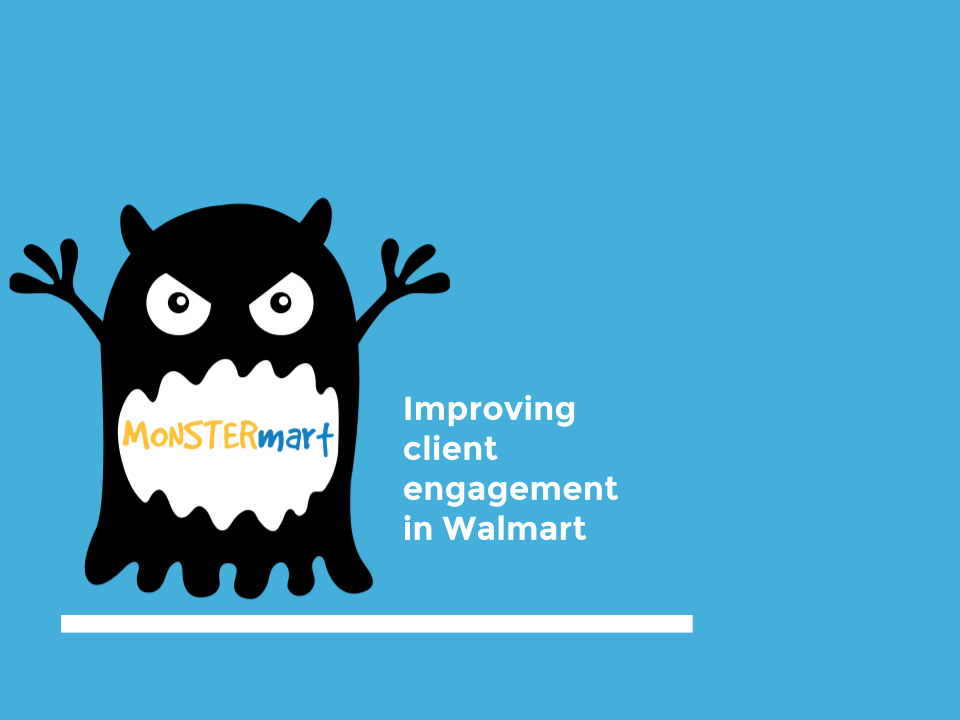 MONSTERmart

Improving client engagement in Walmart